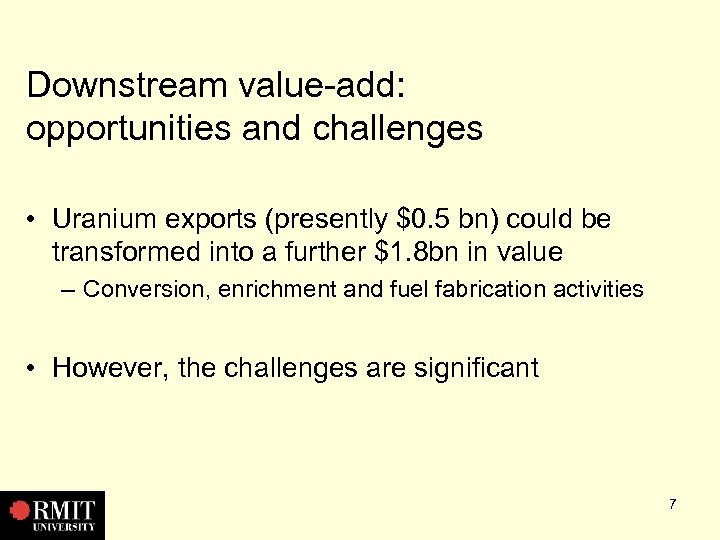 Downstream value-add: opportunities and challenges

• Uranium exports (presently \$0.5 bn) could be transformed into a further \$1.8bn in value

– Conversion, enrichment and fuel fabrication activities

• However, the challenges are significant

RMIT UNIVERSITY

7